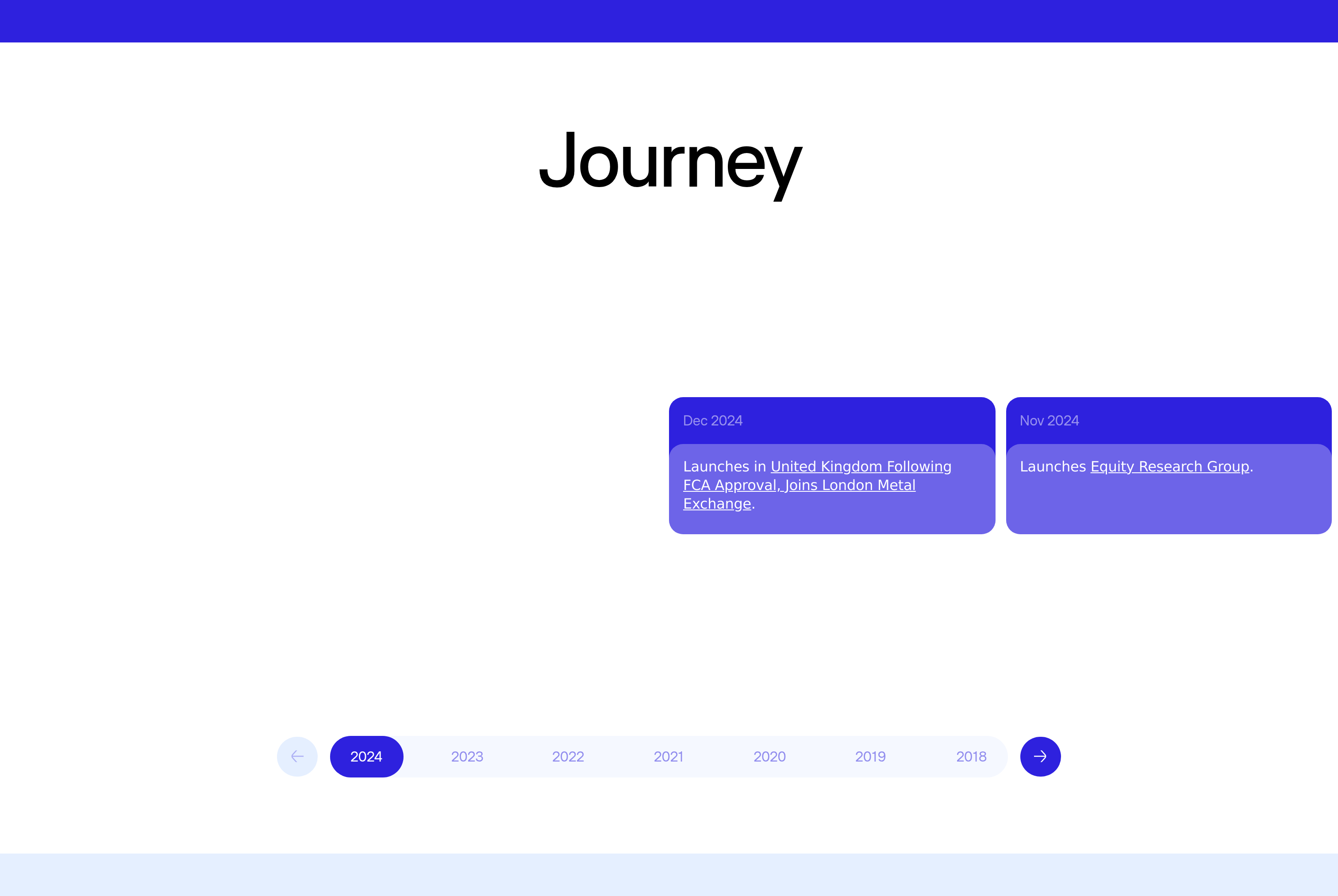 Journey

Dec 2024

Launches in United Kingdom Following FCA Approval, Joins London Metal Exchange.

Nov 2024

Launches Equity Research Group.

2024 2023 2022 2021 2020 2019 2018